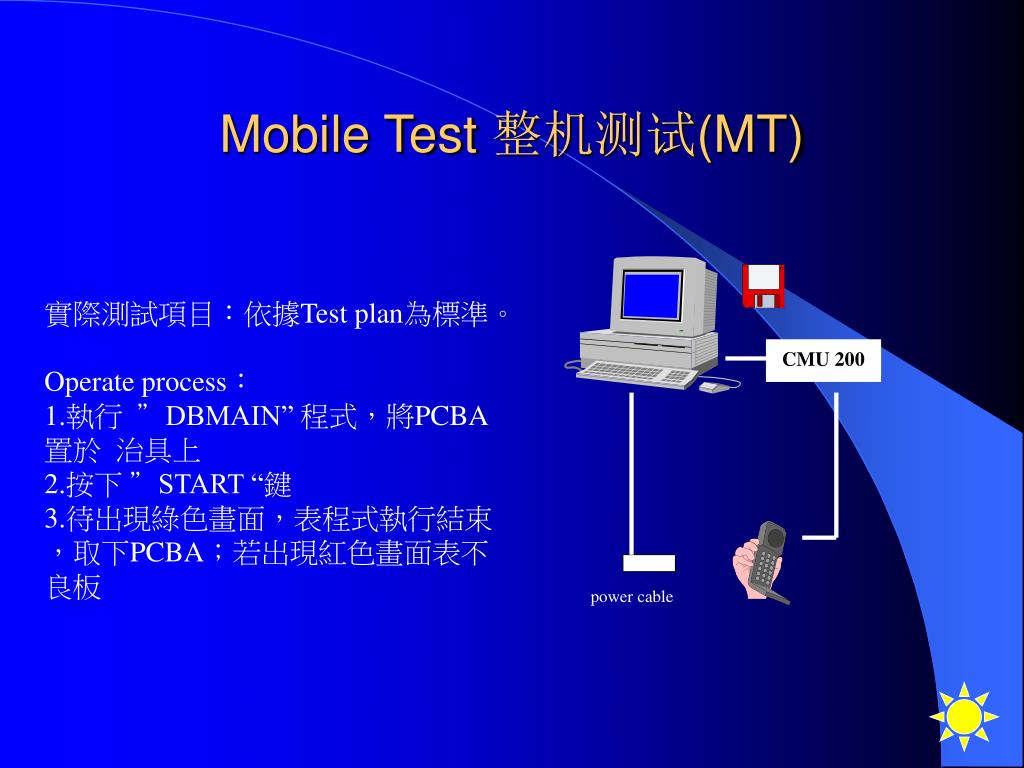 Mobile Test 整机测试(MT)

實際測試項目：依據Test plan為標準。

Operate process：
1.執行 ” DBMAIN” 程式，將PCBA置於 治具上
2.按下 ” START “鍵
3.待出現綠色畫面，表程式執行結束，取下PCBA；若出現紅色畫面表不良板

CMU 200

power cable